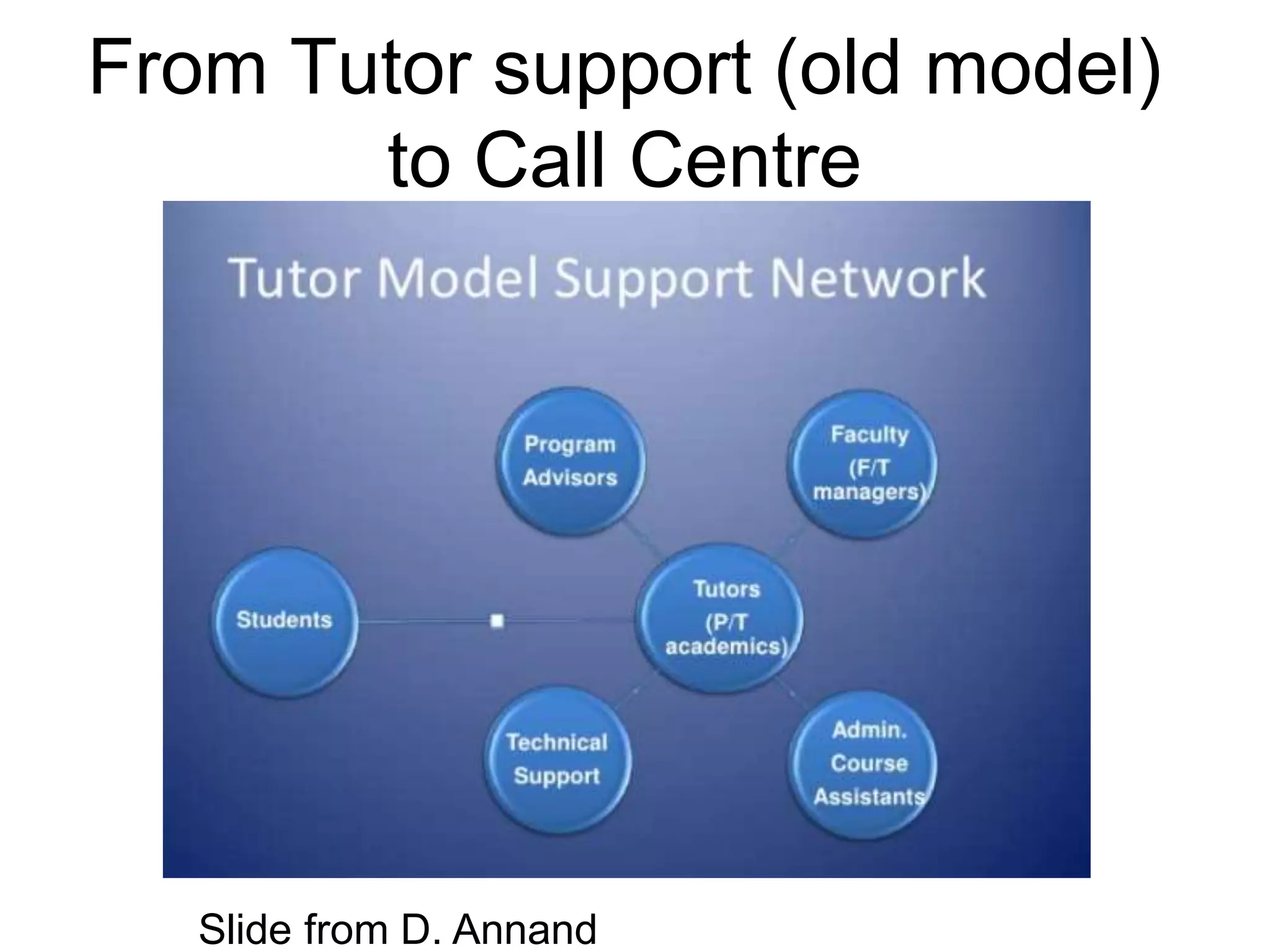 From Tutor support (old model) to Call Centre

Tutor Model Support Network

Program Advisors

Faculty (F/T managers)

Students

Tutors (P/T academics)

Technical Support

Admin. Course Assistants

Slide from D. Annand